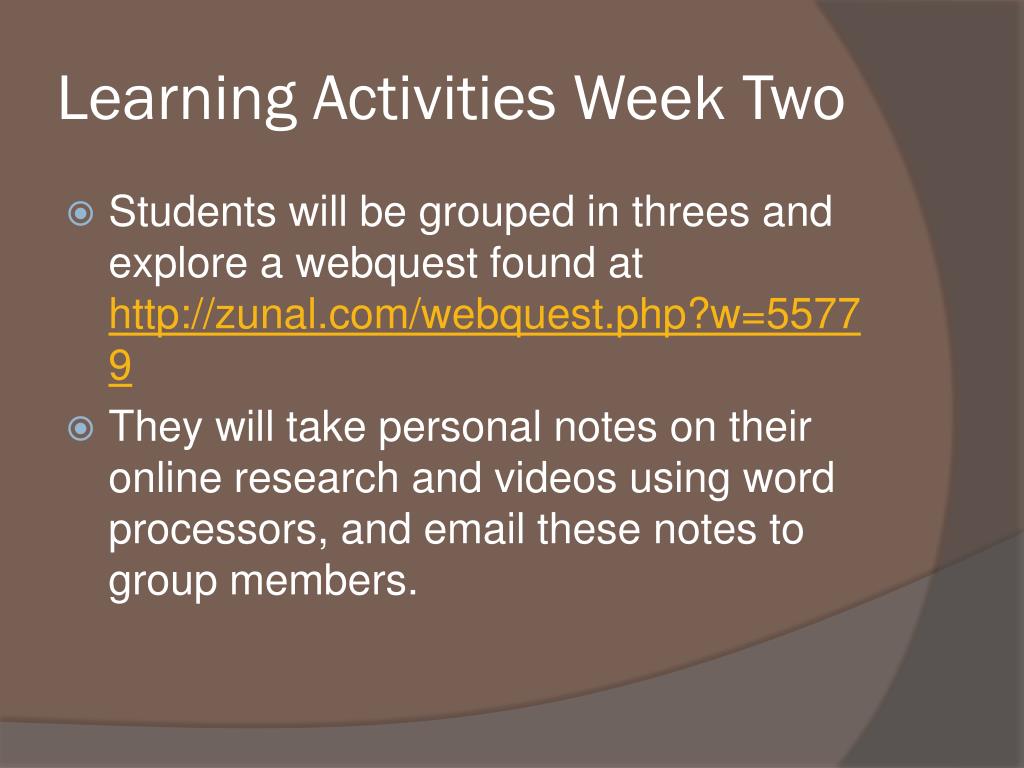 Learning Activities Week Two

Students will be grouped in threes and explore a webquest found at http://zunal.com/webquest.php?w=55779

They will take personal notes on their online research and videos using word processors, and email these notes to group members.